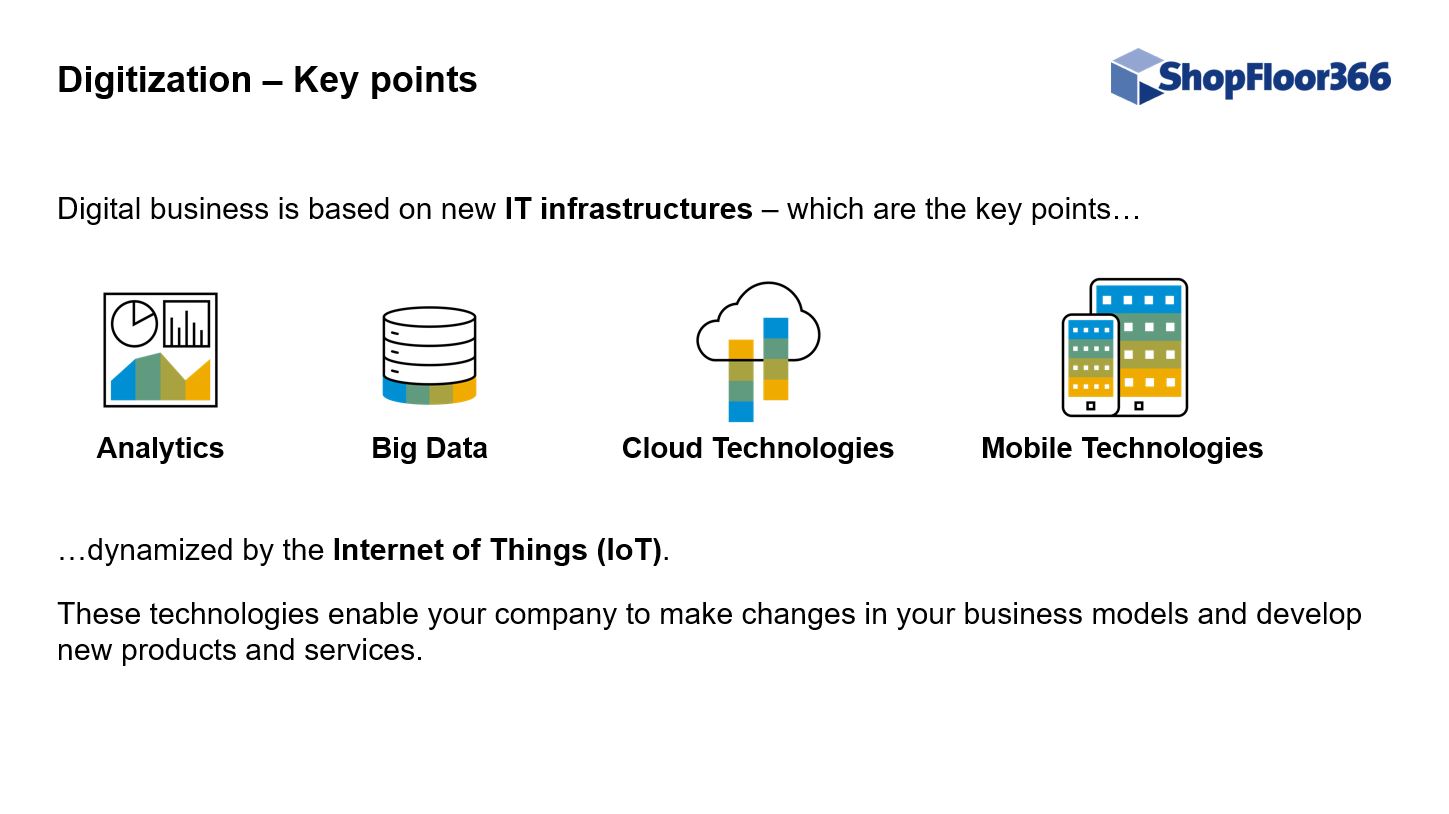 Digitization – Key points

ShopFloor366

Digital business is based on new IT infrastructures – which are the key points…

Analytics

Big Data

Cloud Technologies

Mobile Technologies

…dynamized by the Internet of Things (IoT).

These technologies enable your company to make changes in your business models and develop new products and services.